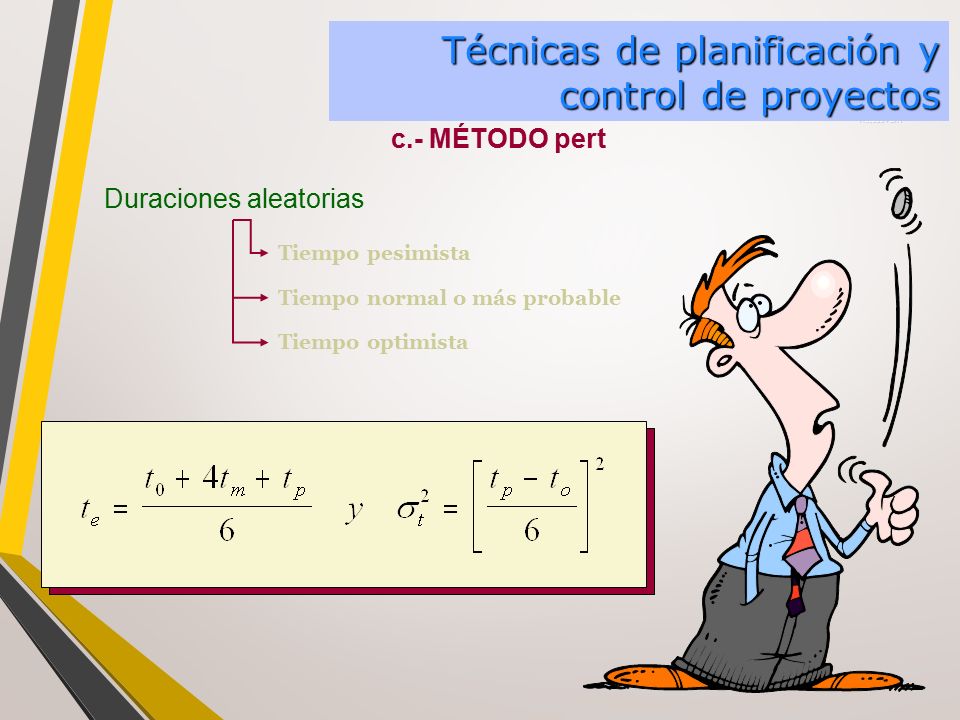 Técnicas de planificación y control de proyectos

c.- MÉTODO pert

Duraciones aleatorias

Tiempo pesimista

Tiempo normal o más probable

Tiempo optimista

$t_e = \frac{t_0 + 4t_m + t_p}{6}$ $y$ $\sigma_t^2 = \left[\frac{t_p - t_o}{6}\right]^2$